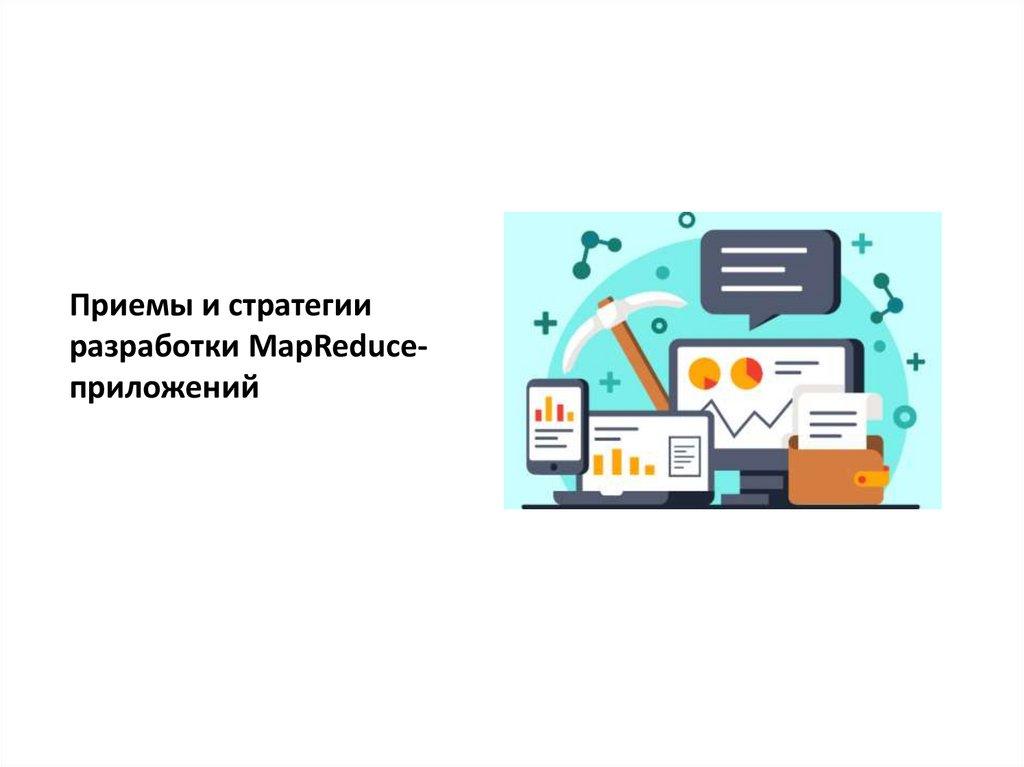 Приемы и стратегии разработки MapReduce-приложений